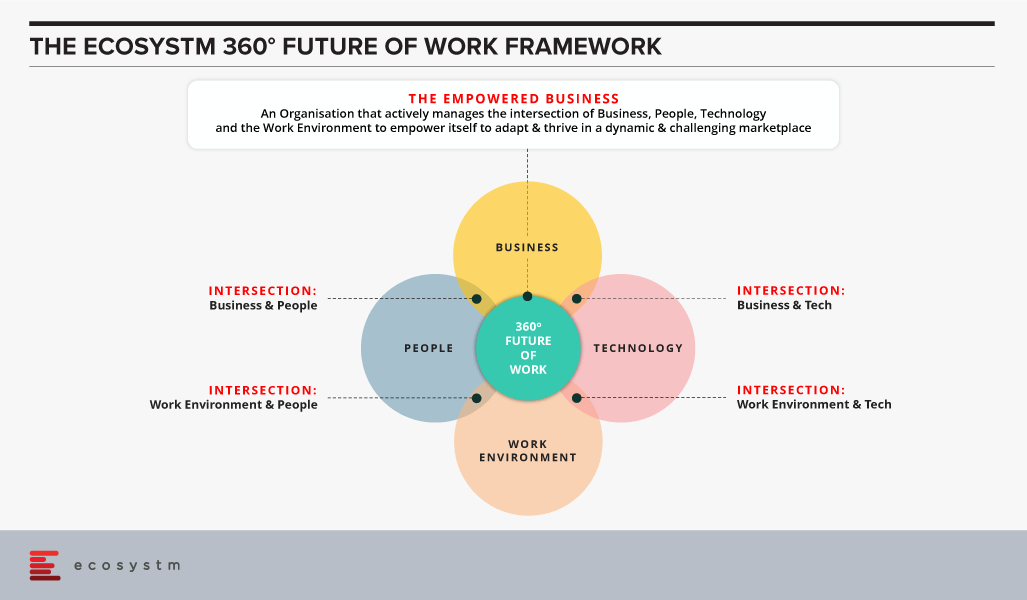 THE ECOSYSTM 360° FUTURE OF WORK FRAMEWORK

THE EMPOWERED BUSINESS
An Organisation that actively manages the intersection of Business, People, Technology and the Work Environment to empower itself to adapt & thrive in a dynamic & challenging marketplace

BUSINESS

INTERSECTION:
Business & People

INTERSECTION:
Business & Tech

PEOPLE

360° FUTURE OF WORK

TECHNOLOGY

INTERSECTION:
Work Environment & People

INTERSECTION:
Work Environment & Tech

WORK ENVIRONMENT

ecosystm